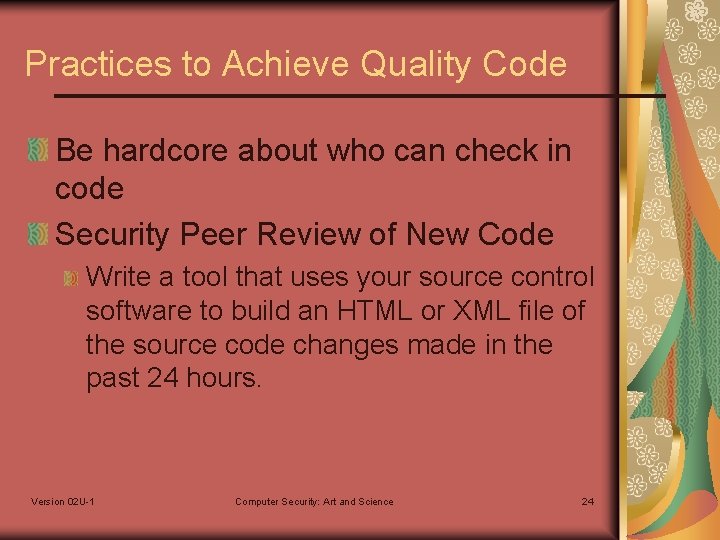 Practices to Achieve Quality Code

Be hardcore about who can check in code

Security Peer Review of New Code

Write a tool that uses your source control software to build an HTML or XML file of the source code changes made in the past 24 hours.

Version 02U-1

Computer Security: Art and Science

24